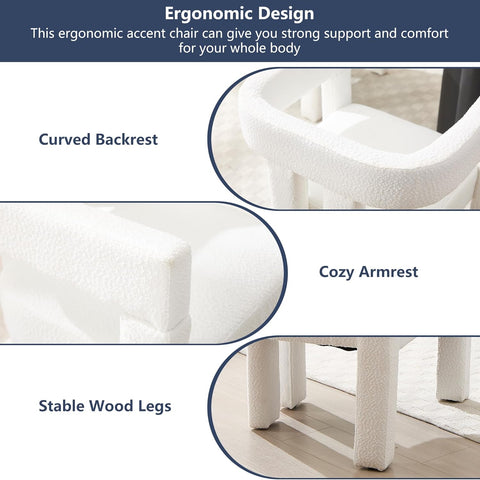 Ergonomic Design
This ergonomic accent chair can give you strong support and comfort for your whole body

Curved Backrest

Cozy Armrest

Stable Wood Legs